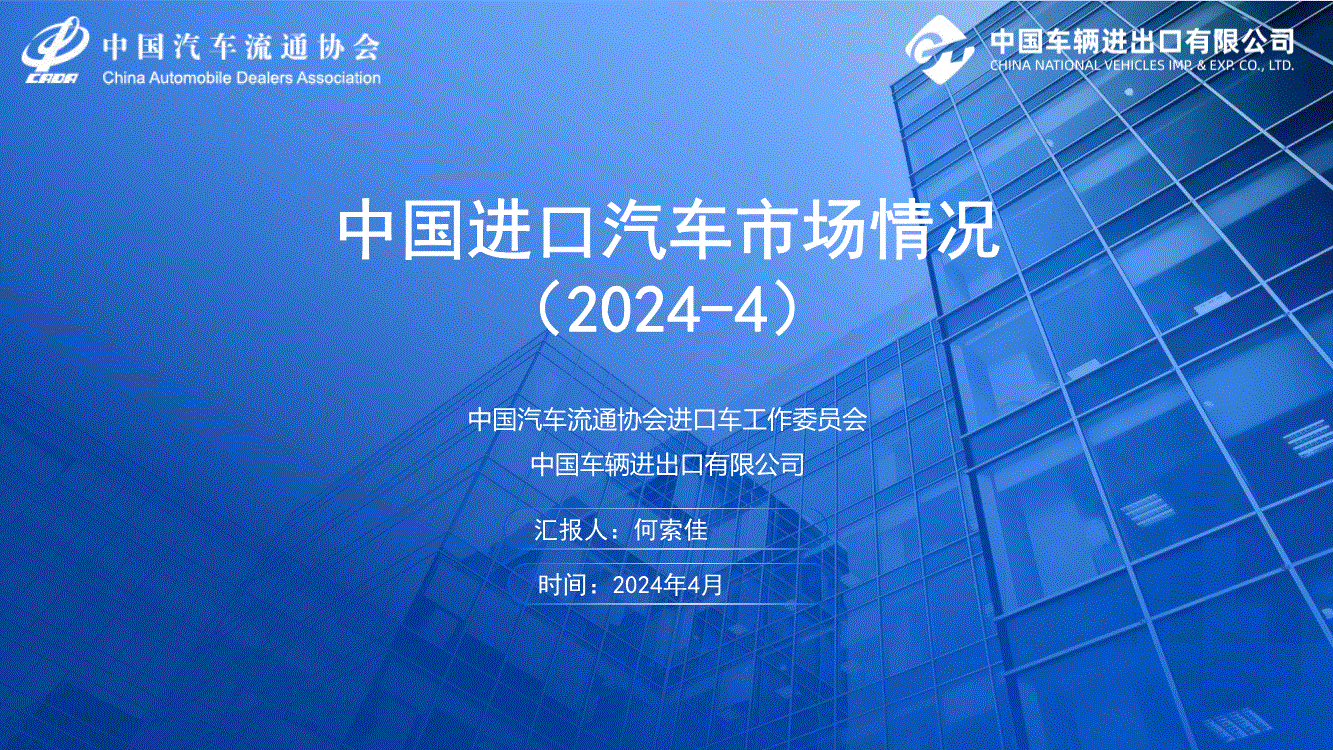 CADA 中国汽车流通协会
China Automobile Dealers Association

中国车辆进出口有限公司
CHINA NATIONAL VEHICLES IMP & EXP. CO., LTD.

中国进口汽车市场情况
（2024-4）

中国汽车流通协会进口车工作委员会
中国车辆进出口有限公司

汇报人：何索佳

时间：2024年4月